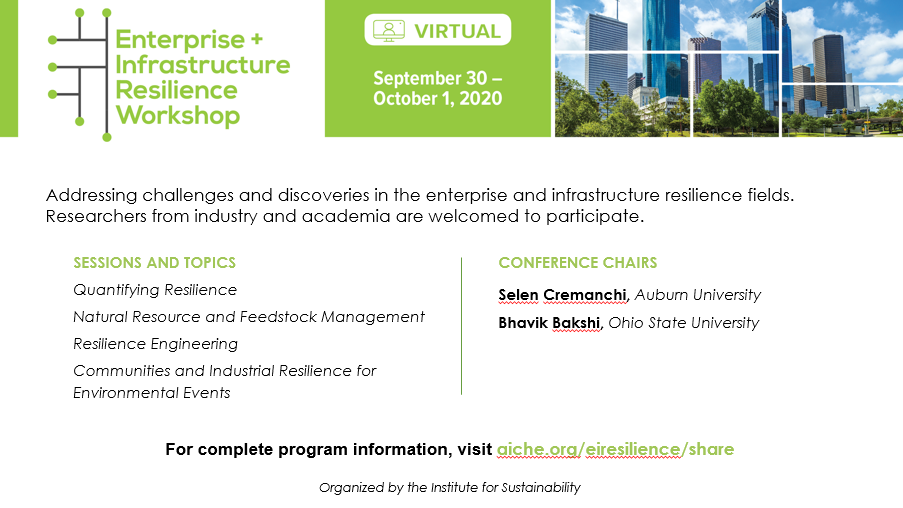 Enterprise + Infrastructure Resilience Workshop

VIRTUAL

September 30 – October 1, 2020

Addressing challenges and discoveries in the enterprise and infrastructure resilience fields. Researchers from industry and academia are welcomed to participate.

SESSIONS AND TOPICS

Quantifying Resilience

Natural Resource and Feedstock Management

Resilience Engineering

Communities and Industrial Resilience for Environmental Events

CONFERENCE CHAIRS

Selen Cremanchi, Auburn University

Bhavik Bakshi, Ohio State University

For complete program information, visit aiche.org/eiresilience/share

Organized by the Institute for Sustainability